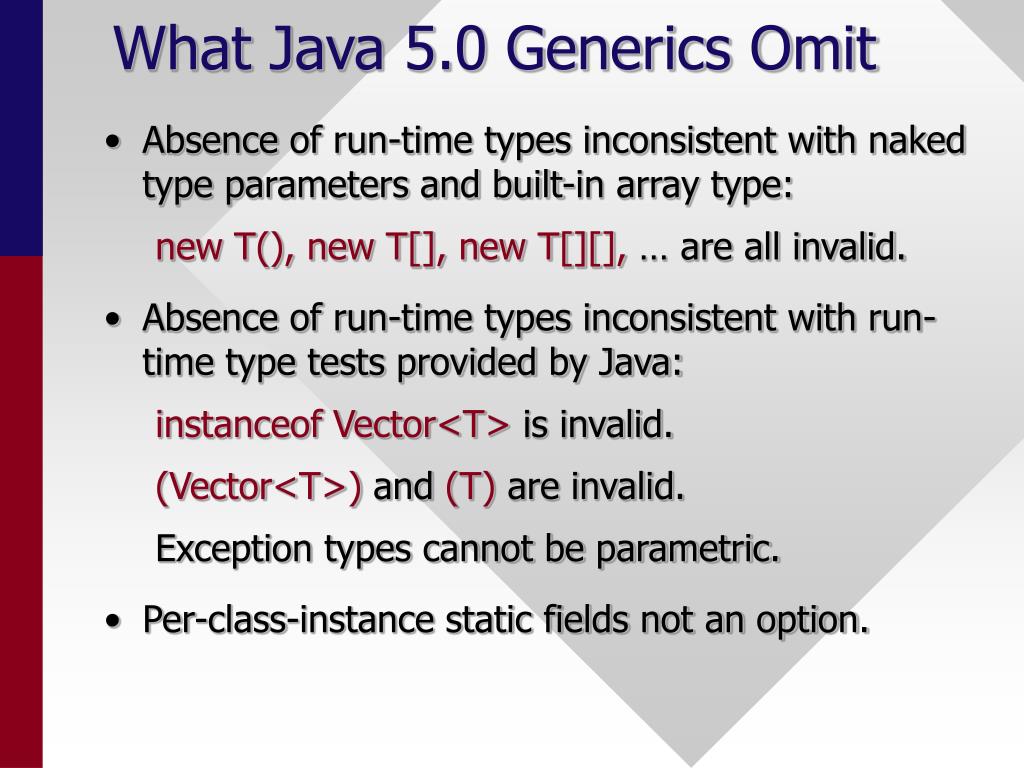 What Java 5.0 Generics Omit

• Absence of run-time types inconsistent with naked type parameters and built-in array type:

new T(), new T[], new T[][], … are all invalid.

• Absence of run-time types inconsistent with run-time type tests provided by Java:

instanceof Vector<T> is invalid.

(Vector<T>) and (T) are invalid.

Exception types cannot be parametric.

• Per-class-instance static fields not an option.